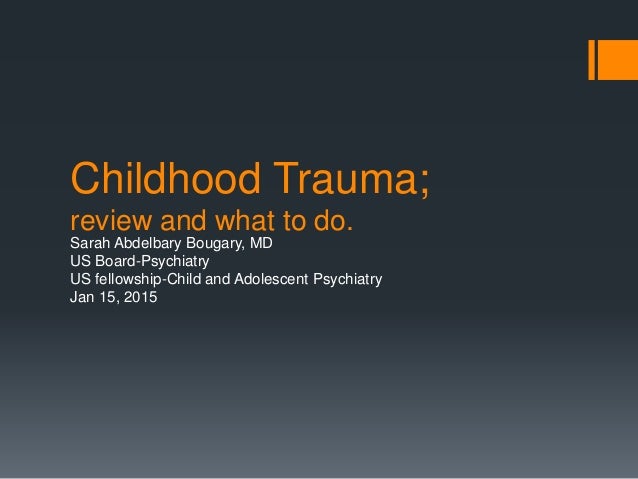 Childhood Trauma;
review and what to do.

Sarah Abdelbary Bougary, MD
US Board-Psychiatry
US fellowship-Child and Adolescent Psychiatry
Jan 15, 2015